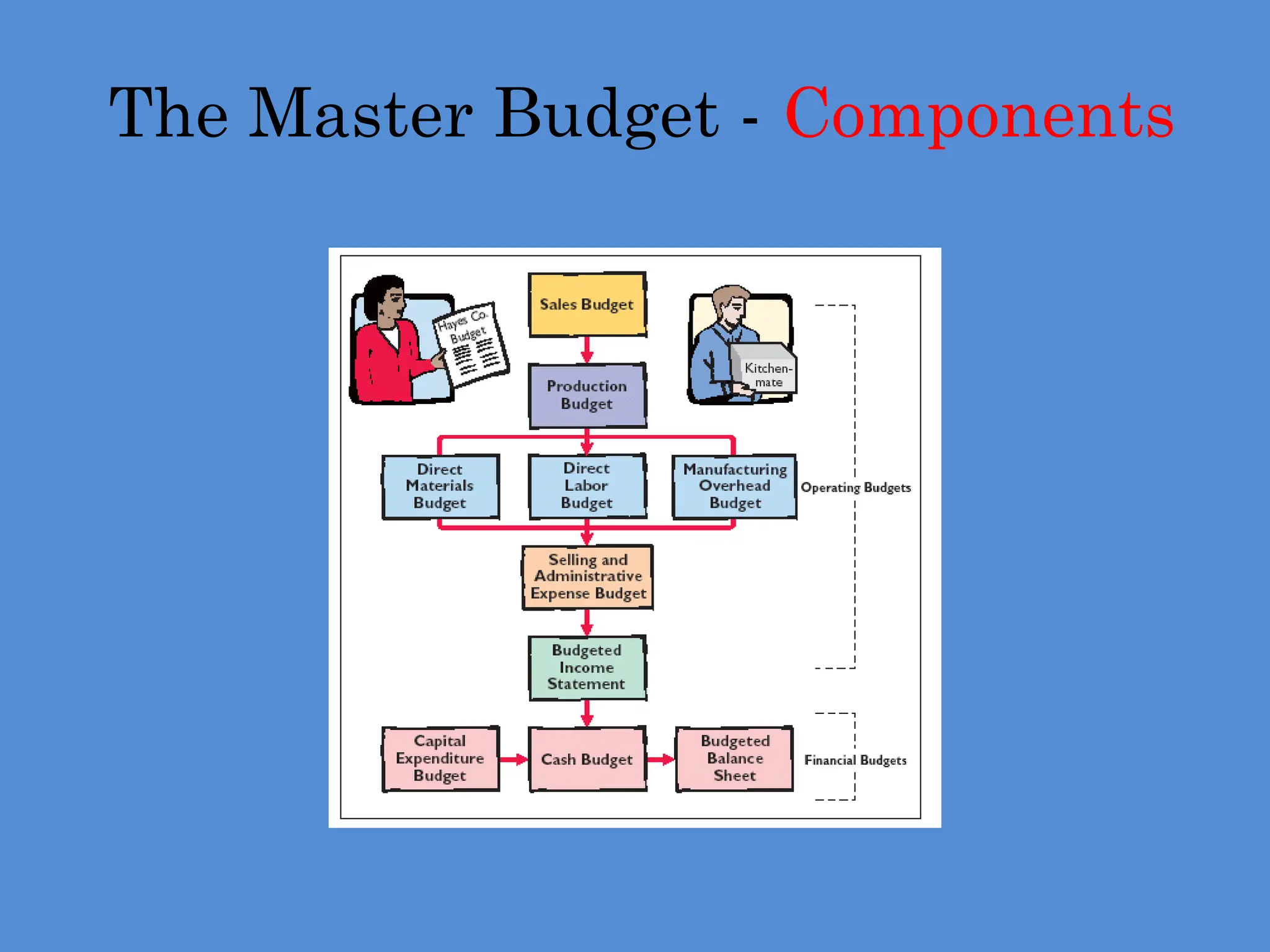 The Master Budget - Components

Hayes Co. Budget

Sales Budget

Kitchen-mate

Production Budget

Direct Materials Budget

Direct Labor Budget

Manufacturing Overhead Budget

Operating Budgets

Selling and Administrative Expense Budget

Budgeted Income Statement

Capital Expenditure Budget

Cash Budget

Budgeted Balance Sheet

Financial Budgets